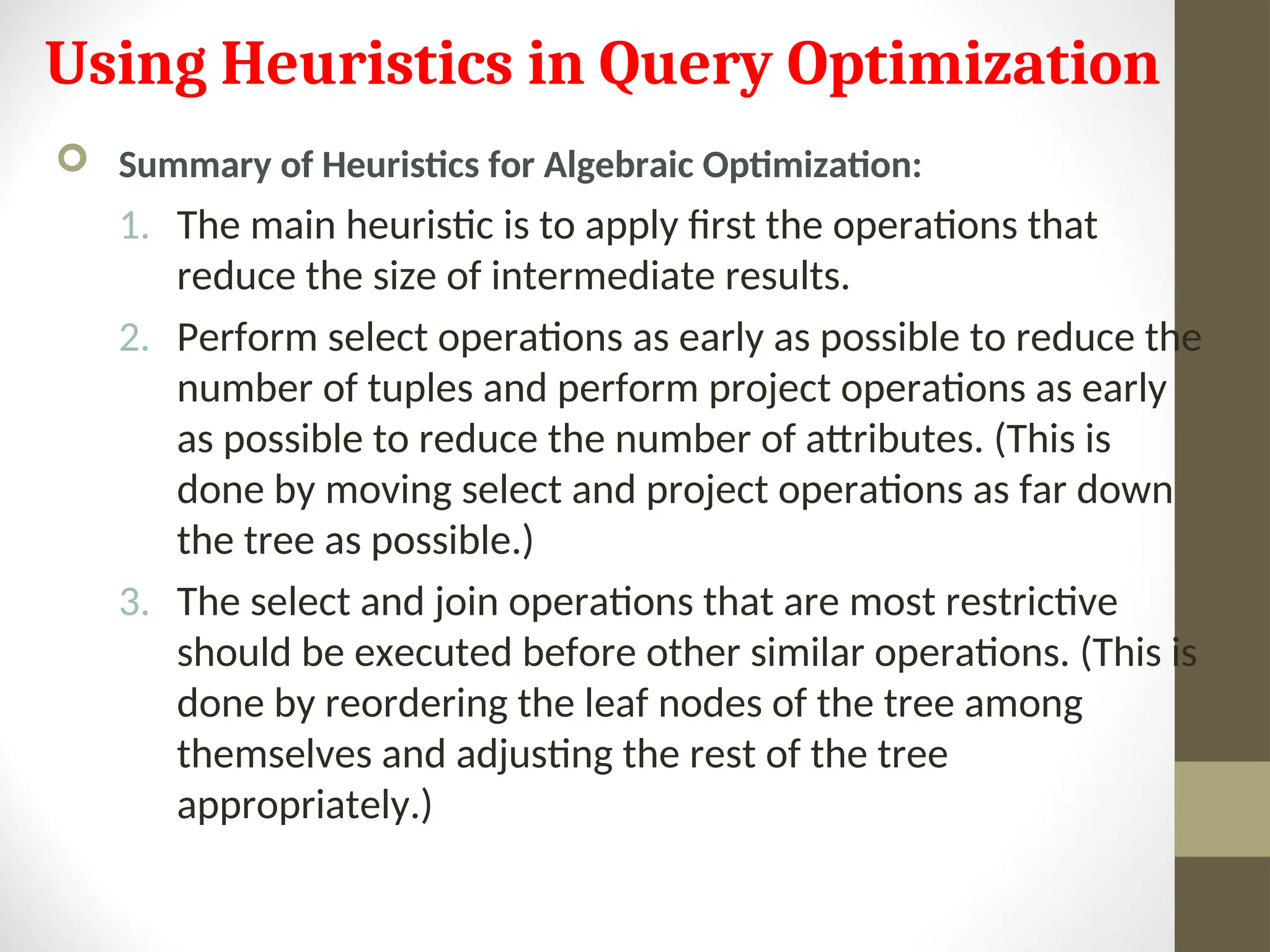 Using Heuristics in Query Optimization

Summary of Heuristics for Algebraic Optimization:

1. The main heuristic is to apply first the operations that reduce the size of intermediate results.
2. Perform select operations as early as possible to reduce the number of tuples and perform project operations as early as possible to reduce the number of attributes. (This is done by moving select and project operations as far down the tree as possible.)
3. The select and join operations that are most restrictive should be executed before other similar operations. (This is done by reordering the leaf nodes of the tree among themselves and adjusting the rest of the tree appropriately.)